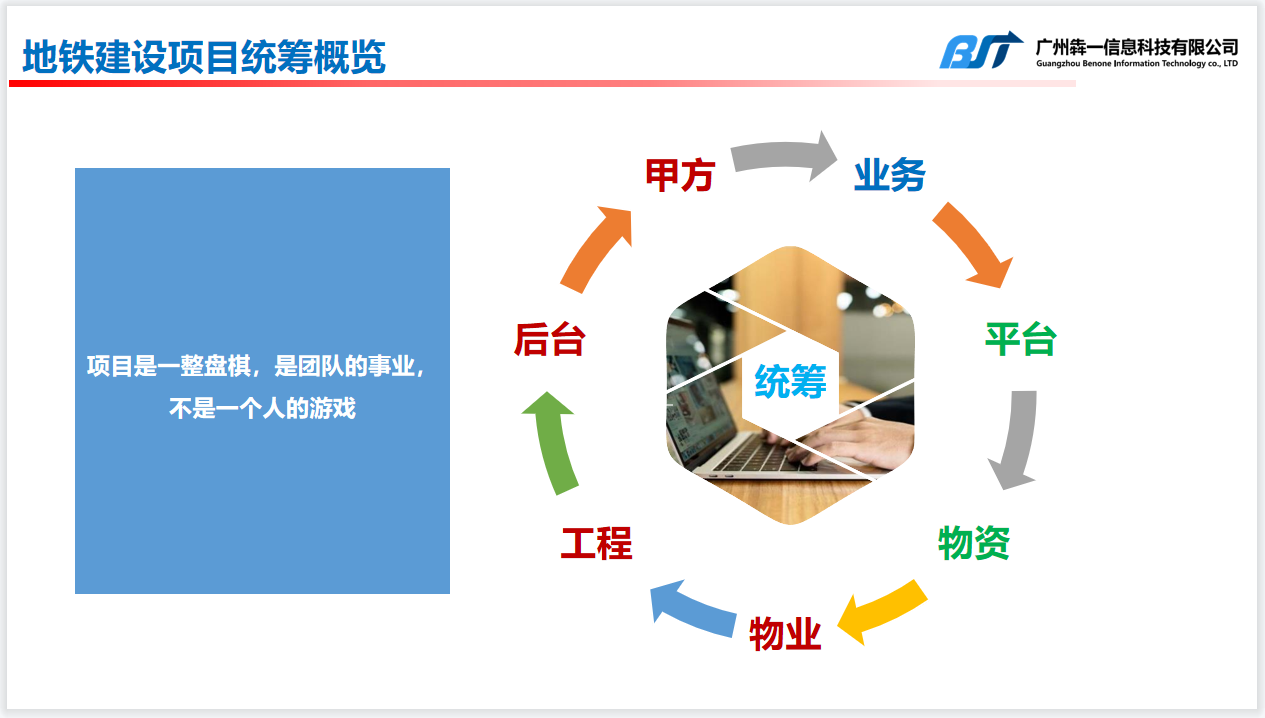 地铁建设项目统筹概览

BST 广州犇一信息科技有限公司
Guangzhou Benone Information Technology co., LTD

项目是一整盘棋，是团队的事业，不是一个人的游戏

甲方
业务
平台
物资
物业
工程
后台
统筹